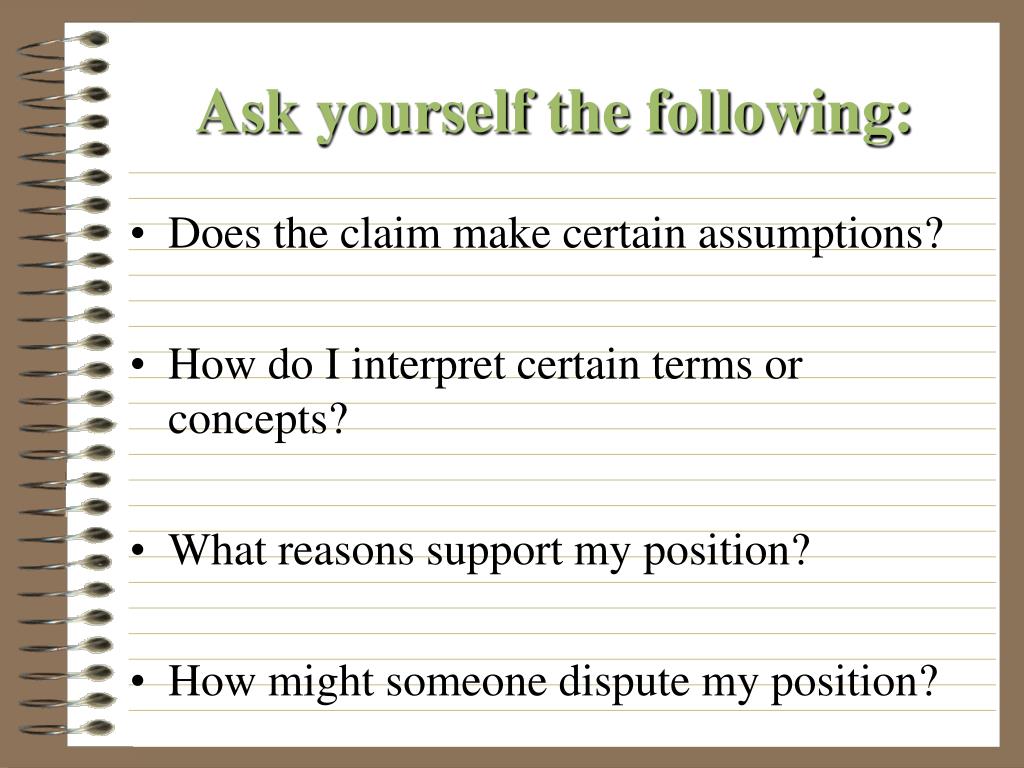 Ask yourself the following:

• Does the claim make certain assumptions?

• How do I interpret certain terms or concepts?

• What reasons support my position?

• How might someone dispute my position?